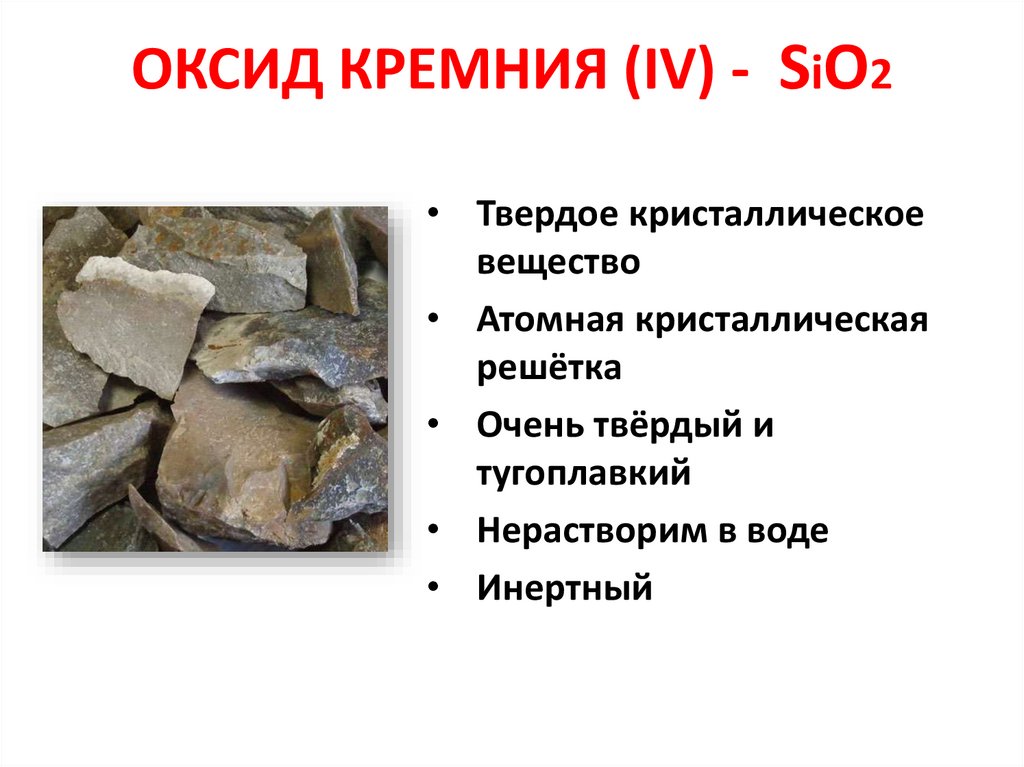 ОКСИД КРЕМНИЯ (IV) - $SiO_2$

• Твердое кристаллическое вещество
• Атомная кристаллическая решётка
• Очень твёрдый и тугоплавкий
• Нерастворим в воде
• Инертный